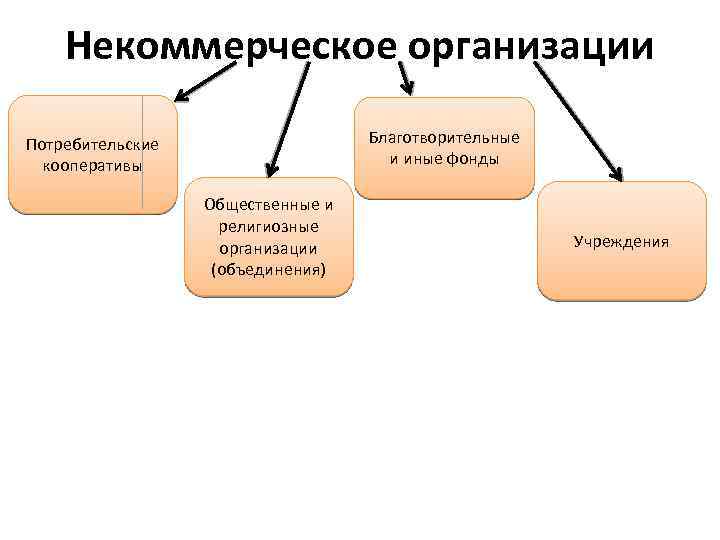 Некоммерческое организации

Потребительские кооперативы

Общественные и религиозные организации (объединения)

Благотворительные и иные фонды

Учреждения